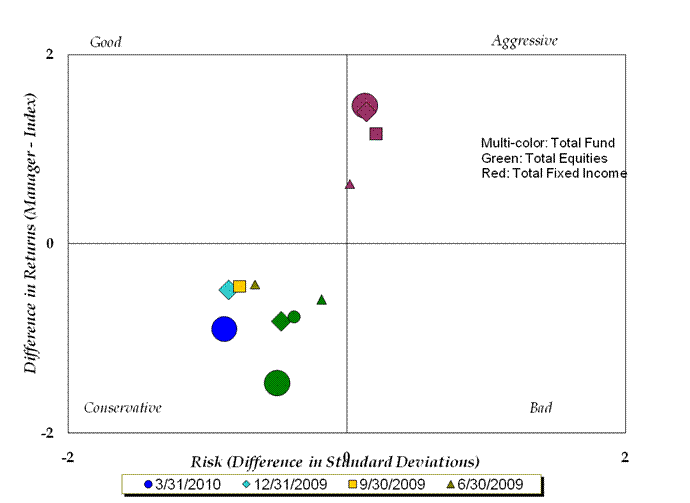 Good

Aggressive

2

Multi-color: Total Fund
Green: Total Equities
Red: Total Fixed Income

Difference in Returns (Manager - Index)

0

Conservative

Bad

-2

-2

0

2

Risk (Difference in Standard Deviations)

3/31/2010 12/31/2009 9/30/2009 6/30/2009